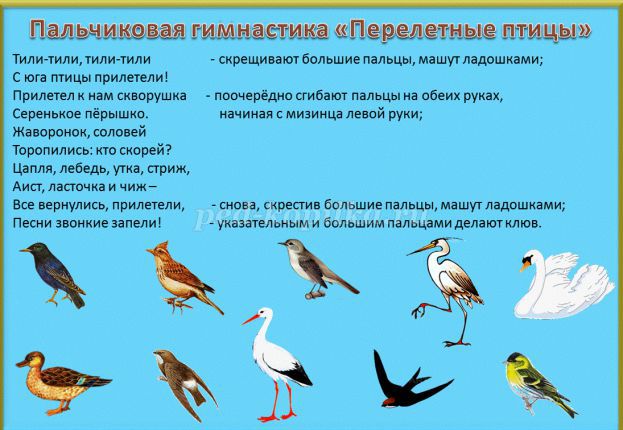 Пальчиковая гимнастика «Перелетные птицы»

Тили-тили, тили-тили - скрещивают большие пальцы, машут ладошками;
С юга птицы прилетели!
Прилетел к нам скворушка - поочерёдно сгибают пальцы на обеих руках,
Серенькое пёрышко. начиная с мизинца левой руки;
Жаворонок, соловей
Торопились: кто скорей?
Цапля, лебедь, утка, стриж,
Аист, ласточка и чиж –
Все вернулись, прилетели, - снова, скрестив большие пальцы, машут ладошками;
Песни звонкие запели! - указательным и большим пальцами делают клюв.

ped-kopilka.ru